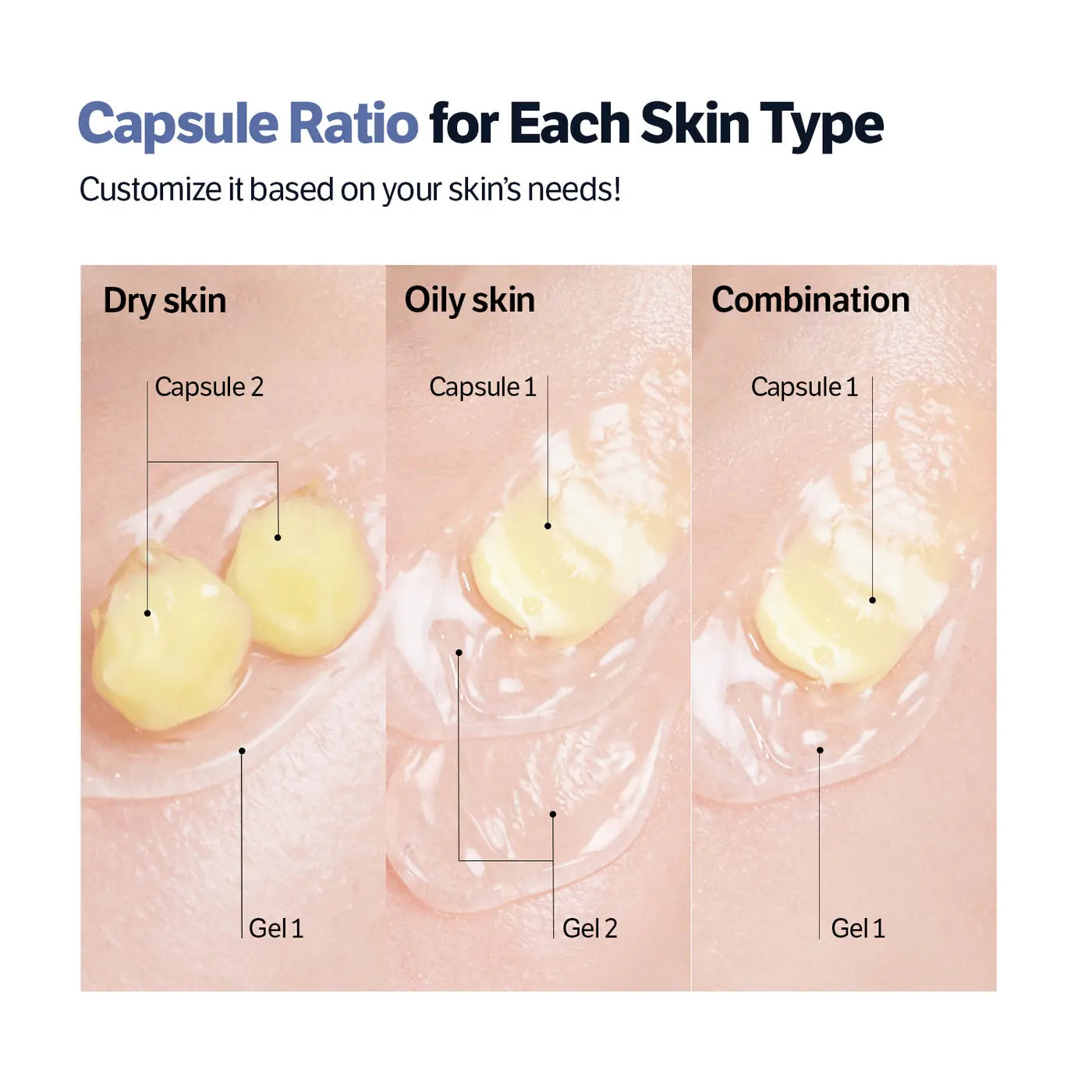 Capsule Ratio for Each Skin Type

Customize it based on your skin's needs!

Dry skin

Capsule 2

Gel 1

Oily skin

Capsule 1

Gel 2

Combination

Capsule 1

Gel 1